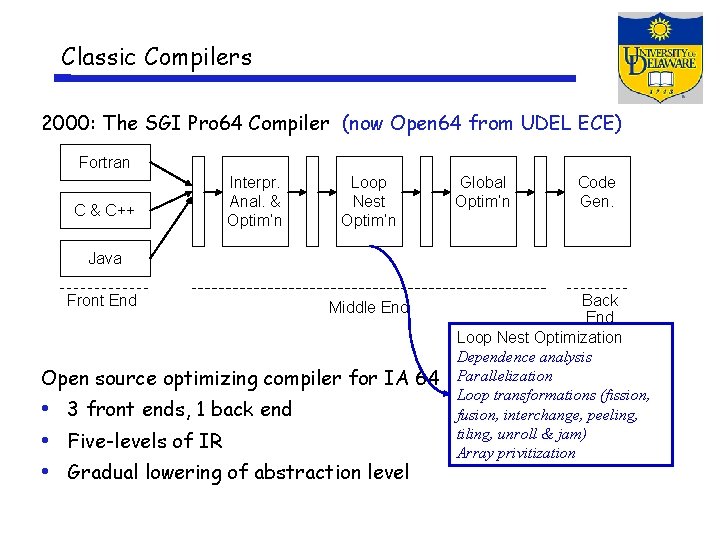 Classic Compilers

UNIVERSITY OF DELAWARE
1743

2000: The SGI Pro64 Compiler (now Open64 from UDEL ECE)

Fortran

C & C++

Java

Interpr. Anal. & Optim'n

Loop Nest Optim'n

Global Optim'n

Code Gen.

Front End

Middle End

Back End

Loop Nest Optimization
Dependence analysis
Parallelization
Loop transformations (fission, fusion, interchange, peeling, tiling, unroll & jam)
Array privitization

Open source optimizing compiler for IA 64
• 3 front ends, 1 back end
• Five-levels of IR
• Gradual lowering of abstraction level